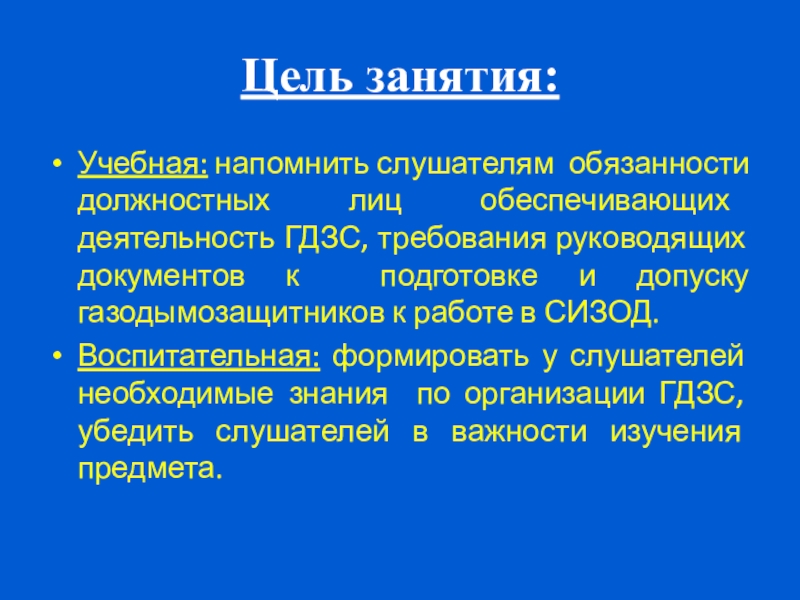 Цель занятия:

• Учебная: напомнить слушателям обязанности должностных лиц обеспечивающих деятельность ГДЗС, требования руководящих документов к подготовке и допуску газодымозащитников к работе в СИЗОД.

• Воспитательная: формировать у слушателей необходимые знания по организации ГДЗС, убедить слушателей в важности изучения предмета.